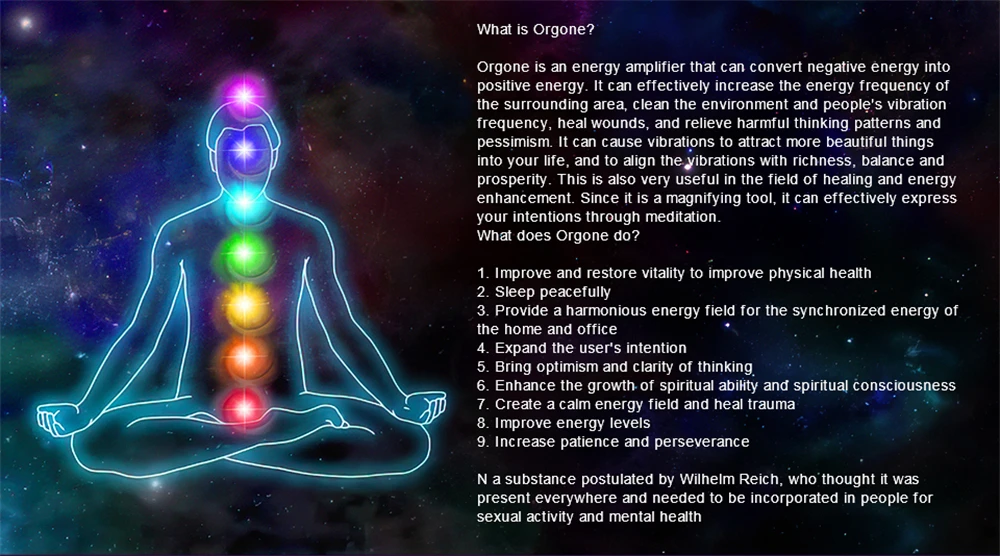 What is Orgone?

Orgone is an energy amplifier that can convert negative energy into positive energy. It can effectively increase the energy frequency of the surrounding area, clean the environment and people's vibration frequency, heal wounds, and relieve harmful thinking patterns and pessimism. It can cause vibrations to attract more beautiful things into your life, and to align the vibrations with richness, balance and prosperity. This is also very useful in the field of healing and energy enhancement. Since it is a magnifying tool, it can effectively express your intentions through meditation.
What does Orgone do?

1. Improve and restore vitality to improve physical health
2. Sleep peacefully
3. Provide a harmonious energy field for the synchronized energy of the home and office
4. Expand the user's intention
5. Bring optimism and clarity of thinking
6. Enhance the growth of spiritual ability and spiritual consciousness
7. Create a calm energy field and heal trauma
8. Improve energy levels
9. Increase patience and perseverance

N a substance postulated by Wilhelm Reich, who thought it was present everywhere and needed to be incorporated in people for sexual activity and mental health